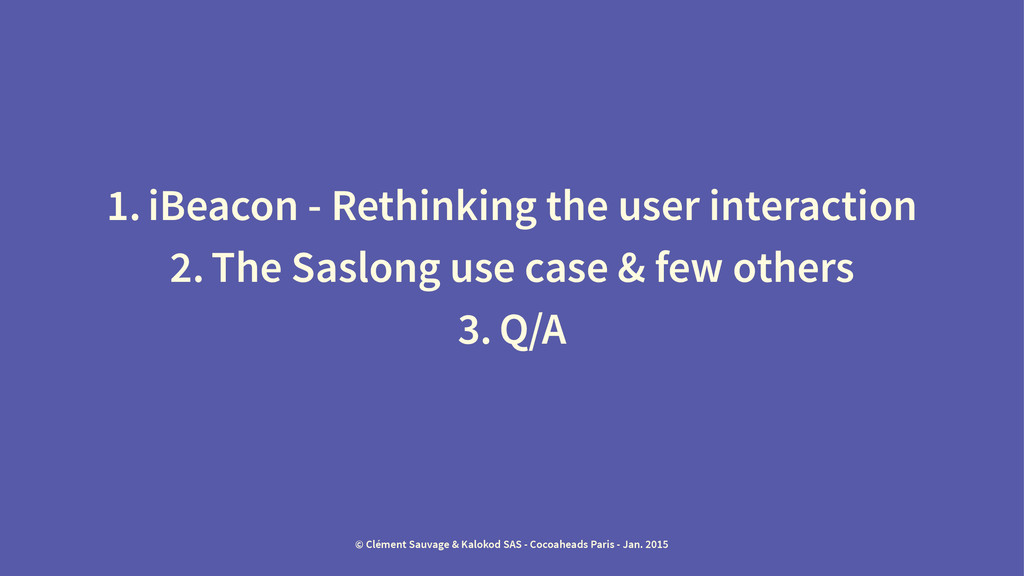 1. iBeacon - Rethinking the user interaction
2. The Saslong use case & few others
3. Q/A

© Clément Sauvage & Kalokod SAS - Cocoaheads Paris - Jan. 2015